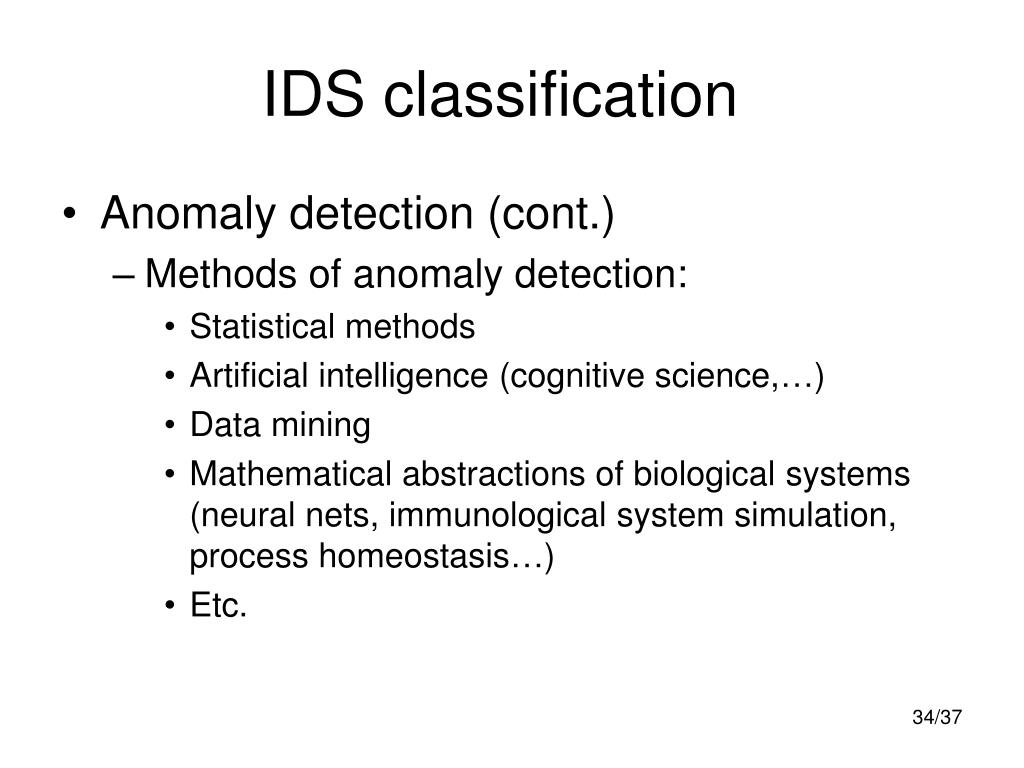 IDS classification

• Anomaly detection (cont.)
– Methods of anomaly detection:
• Statistical methods
• Artificial intelligence (cognitive science,…)
• Data mining
• Mathematical abstractions of biological systems (neural nets, immunological system simulation, process homeostasis…)
• Etc.

34/37